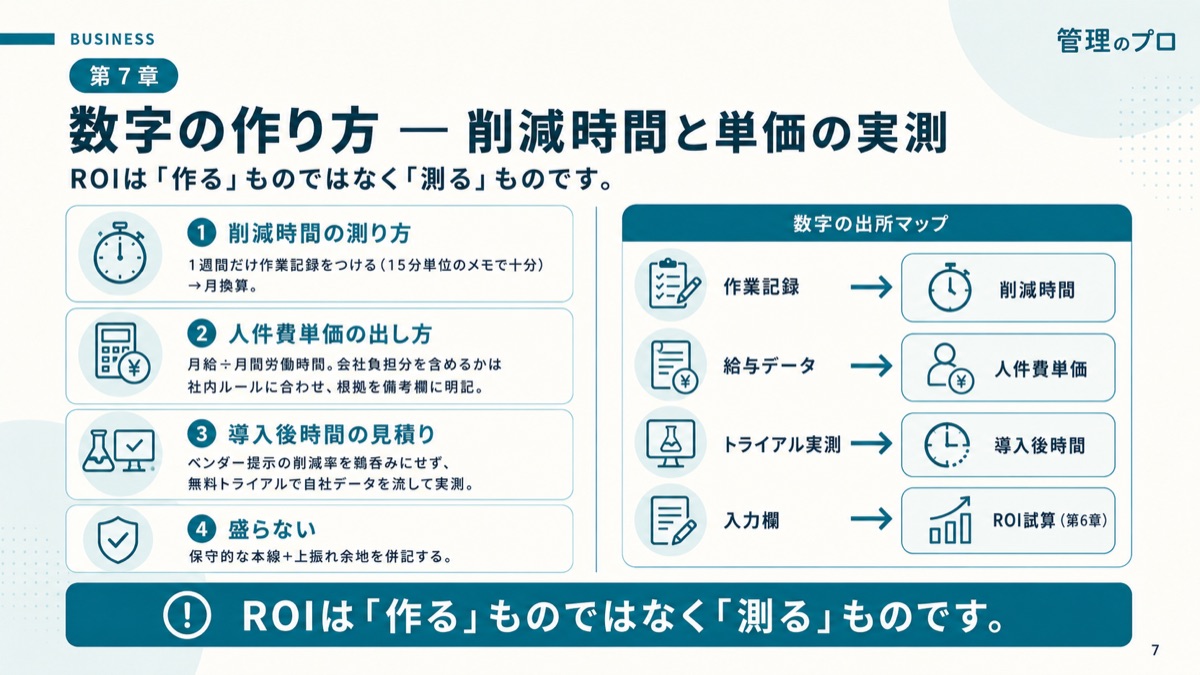 BUSINESS

管理のプロ

第７章

数字の作り方 — 削減時間と単価の実測

ROIは「作る」ものではなく「測る」ものです。

1 削減時間の測り方
1週間だけ作業記録をつける（15分単位のメモで十分）→月換算。

2 人件費単価の出し方
月給÷月間労働時間。会社負担分を含めるかは社内ルールに合わせ、根拠を備考欄に明記。

3 導入後時間の見積り
ベンダー提示の削減率を鵜呑みにせず、無料トライアルで自社データを流して実測。

4 盛らない
保守的な本線＋上振れ余地を併記する。

数字の出所マップ

作業記録 → 削減時間
給与データ → 人件費単価
トライアル実測 → 導入後時間
入力欄 → ROI試算（第6章）

ROIは「作る」ものではなく「測る」ものです。

7